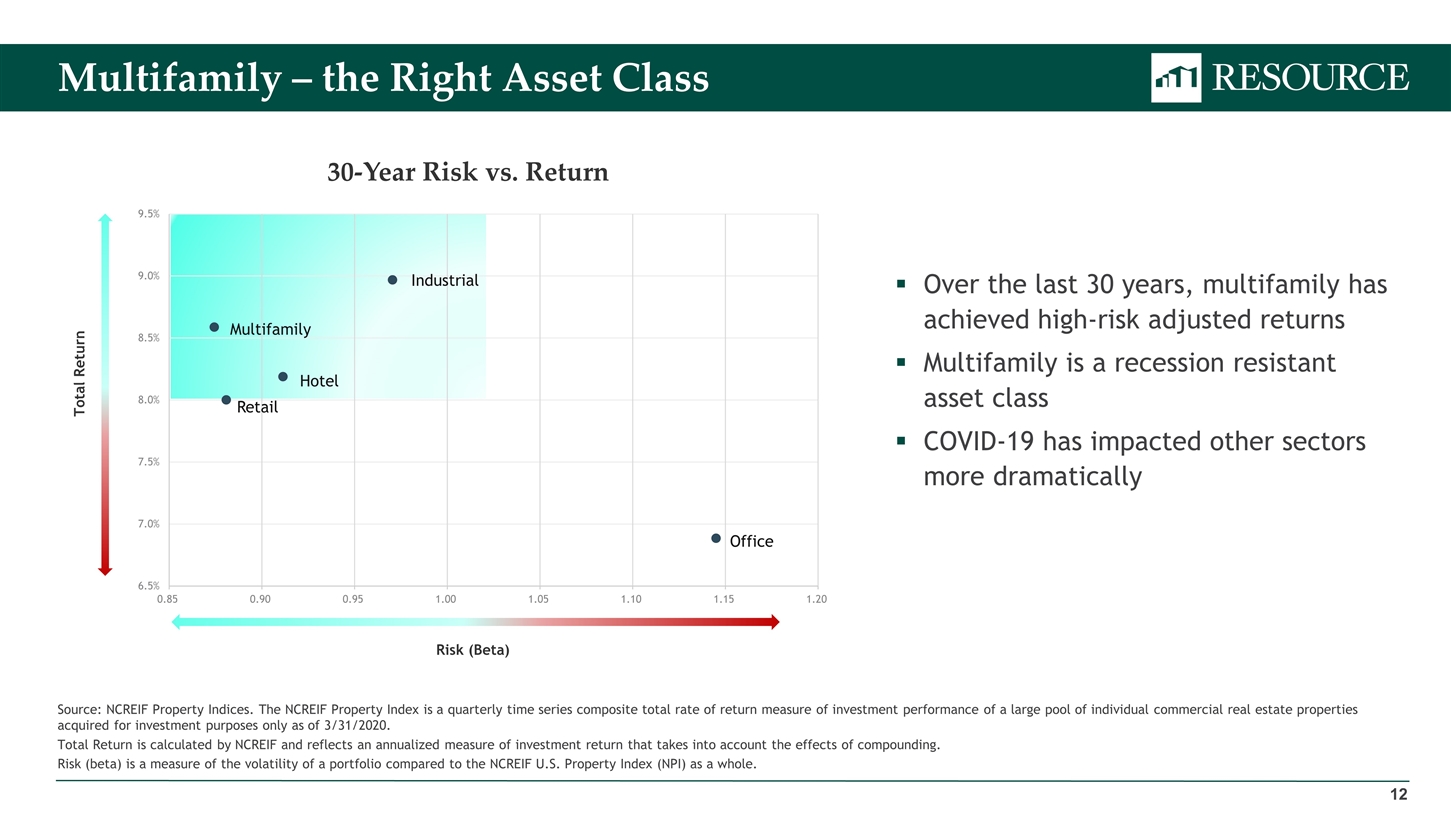 Multifamily – the Right Asset Class

RESOURCE

30-Year Risk vs. Return

Total Return

9.5%
9.0%
8.5%
8.0%
7.5%
7.0%
6.5%

Industrial
Multifamily
Hotel
Retail
Office

0.85 0.90 0.95 1.00 1.05 1.10 1.15 1.20

Risk (Beta)

▪ Over the last 30 years, multifamily has achieved high-risk adjusted returns
▪ Multifamily is a recession resistant asset class
▪ COVID-19 has impacted other sectors more dramatically

Source: NCREIF Property Indices. The NCREIF Property Index is a quarterly time series composite total rate of return measure of investment performance of a large pool of individual commercial real estate properties acquired for investment purposes only as of 3/31/2020.

Total Return is calculated by NCREIF and reflects an annualized measure of investment return that takes into account the effects of compounding.

Risk (beta) is a measure of the volatility of a portfolio compared to the NCREIF U.S. Property Index (NPI) as a whole.

12